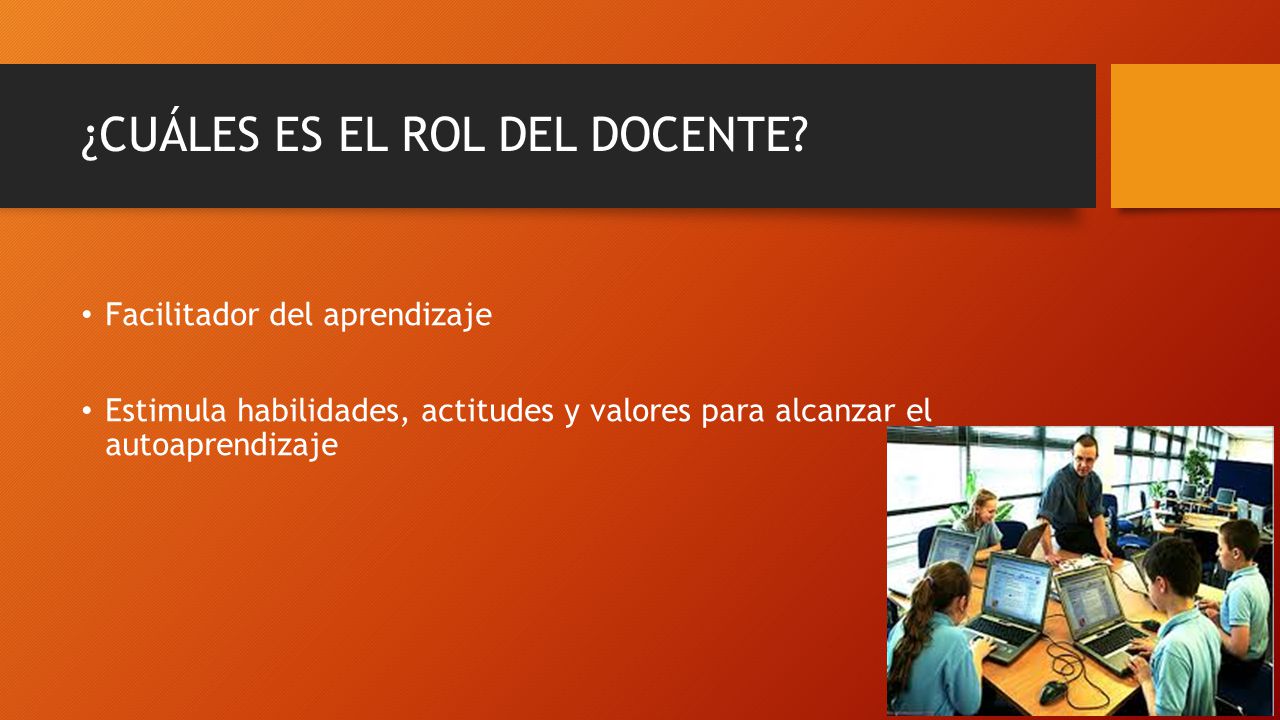 ¿CUÁLES ES EL ROL DEL DOCENTE?

• Facilitador del aprendizaje

• Estimula habilidades, actitudes y valores para alcanzar el autoaprendizaje